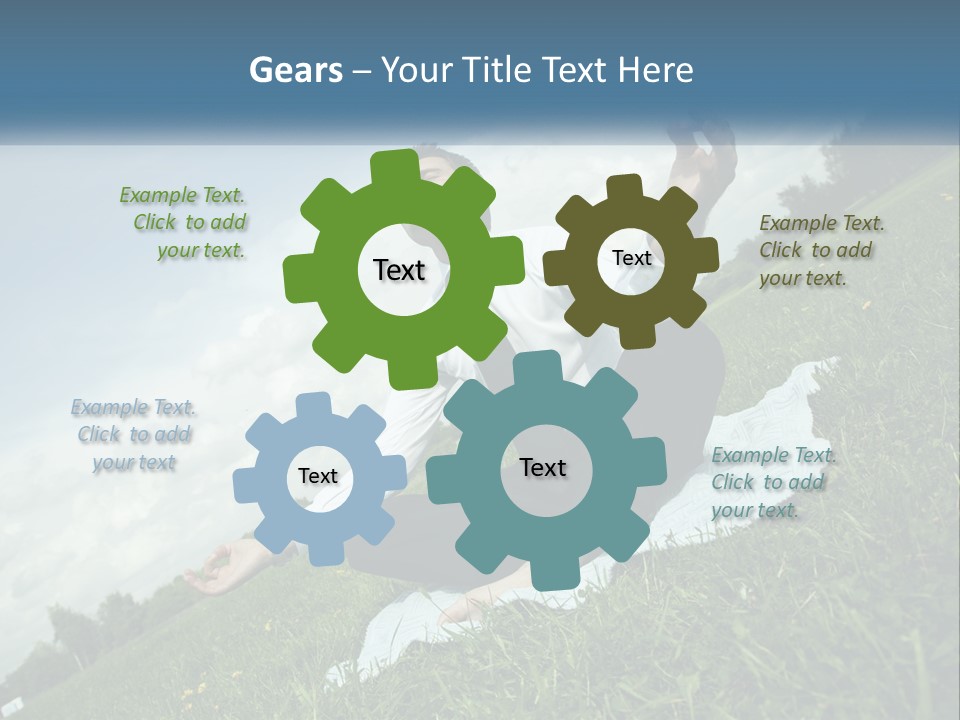 Gears – Your Title Text Here

Example Text. Click to add your text.

Text

Text

Example Text. Click to add your text.

Example Text. Click to add your text

Text

Text

Example Text. Click to add your text.